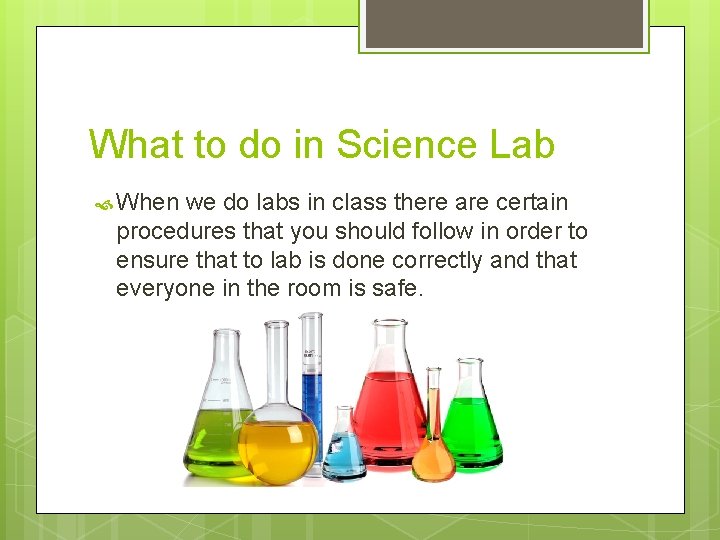 What to do in Science Lab

When we do labs in class there are certain procedures that you should follow in order to ensure that to lab is done correctly and that everyone in the room is safe.